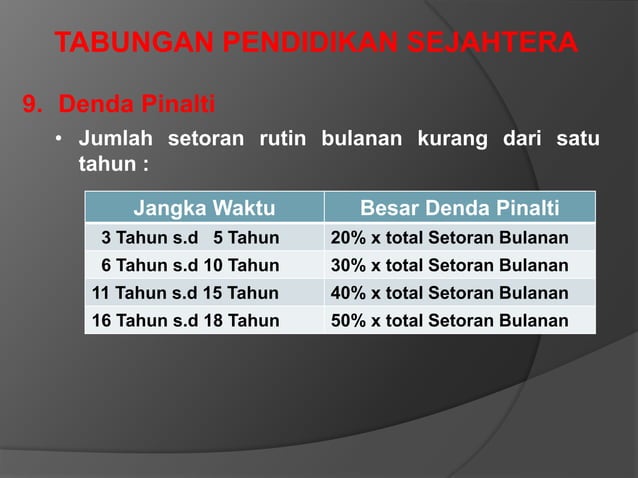 TABUNGAN PENDIDIKAN SEJAHTERA

9. Denda Pinalti

• Jumlah setoran rutin bulanan kurang dari satu tahun :

| Jangka Waktu | Besar Denda Pinalti |
|---|---|
| 3 Tahun s.d 5 Tahun | 20% x total Setoran Bulanan |
| 6 Tahun s.d 10 Tahun | 30% x total Setoran Bulanan |
| 11 Tahun s.d 15 Tahun | 40% x total Setoran Bulanan |
| 16 Tahun s.d 18 Tahun | 50% x total Setoran Bulanan |